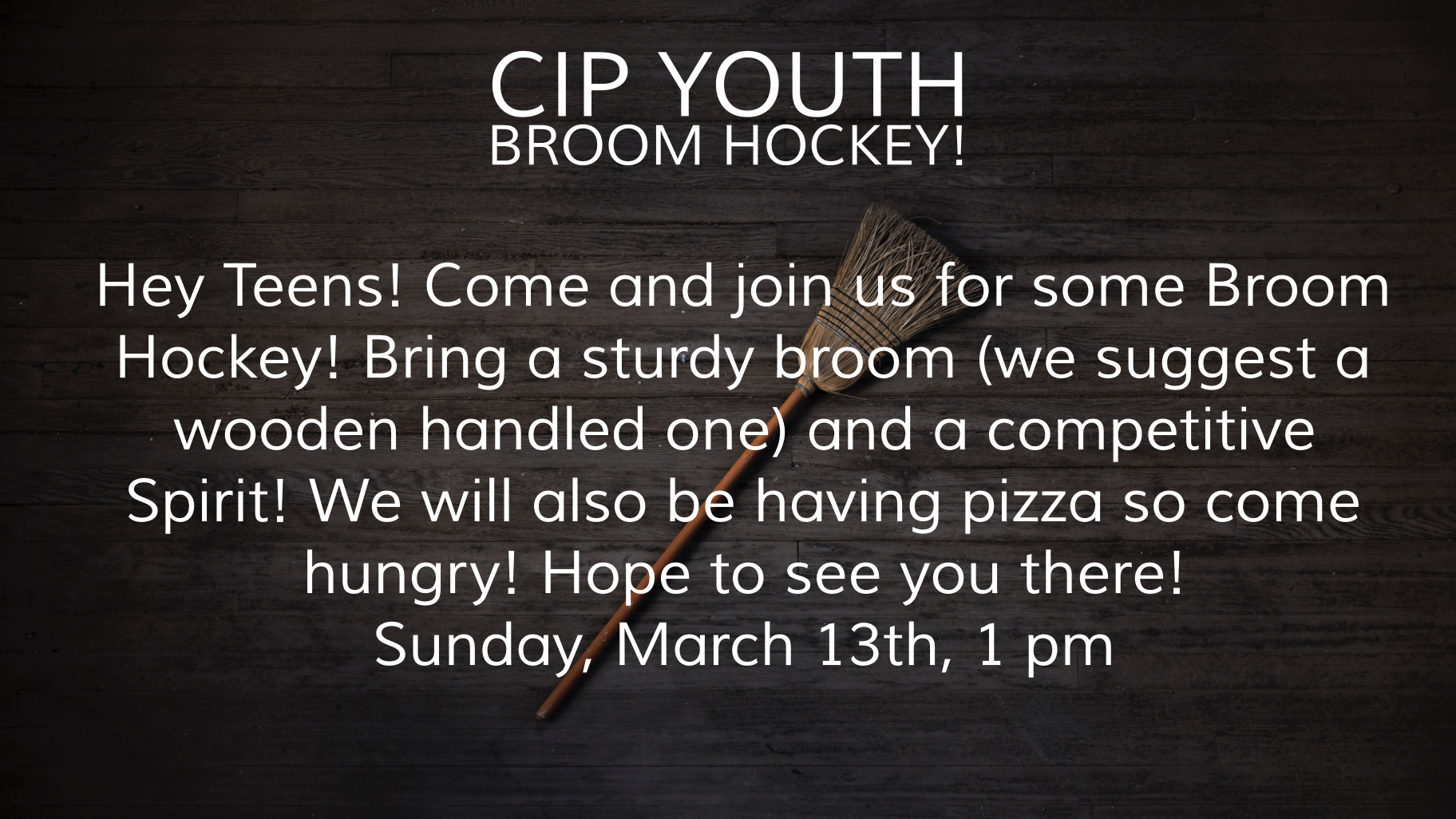 CIP YOUTH
BROOM HOCKEY!

Hey Teens! Come and join us for some Broom Hockey! Bring a sturdy broom (we suggest a wooden handled one) and a competitive Spirit! We will also be having pizza so come hungry! Hope to see you there!
Sunday, March 13th, 1 pm